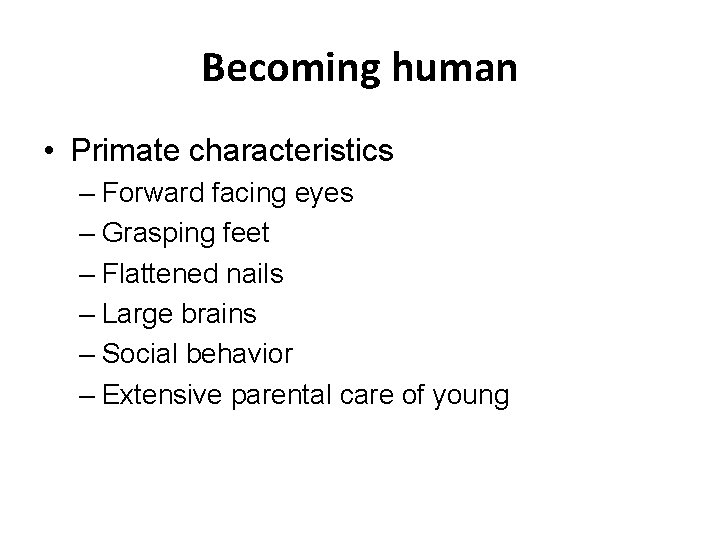 Becoming human

• Primate characteristics
– Forward facing eyes
– Grasping feet
– Flattened nails
– Large brains
– Social behavior
– Extensive parental care of young